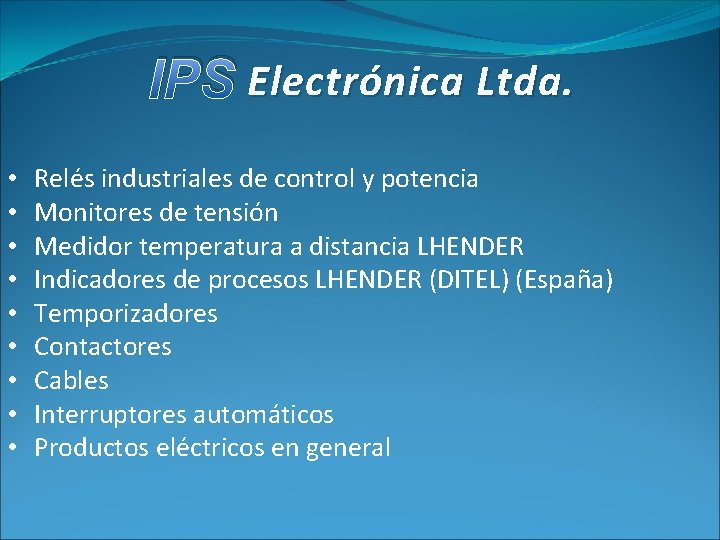 IPS Electrónica Ltda.

• Relés industriales de control y potencia
• Monitores de tensión
• Medidor temperatura a distancia LHENDER
• Indicadores de procesos LHENDER (DITEL) (España)
• Temporizadores
• Contactores
• Cables
• Interruptores automáticos
• Productos eléctricos en general